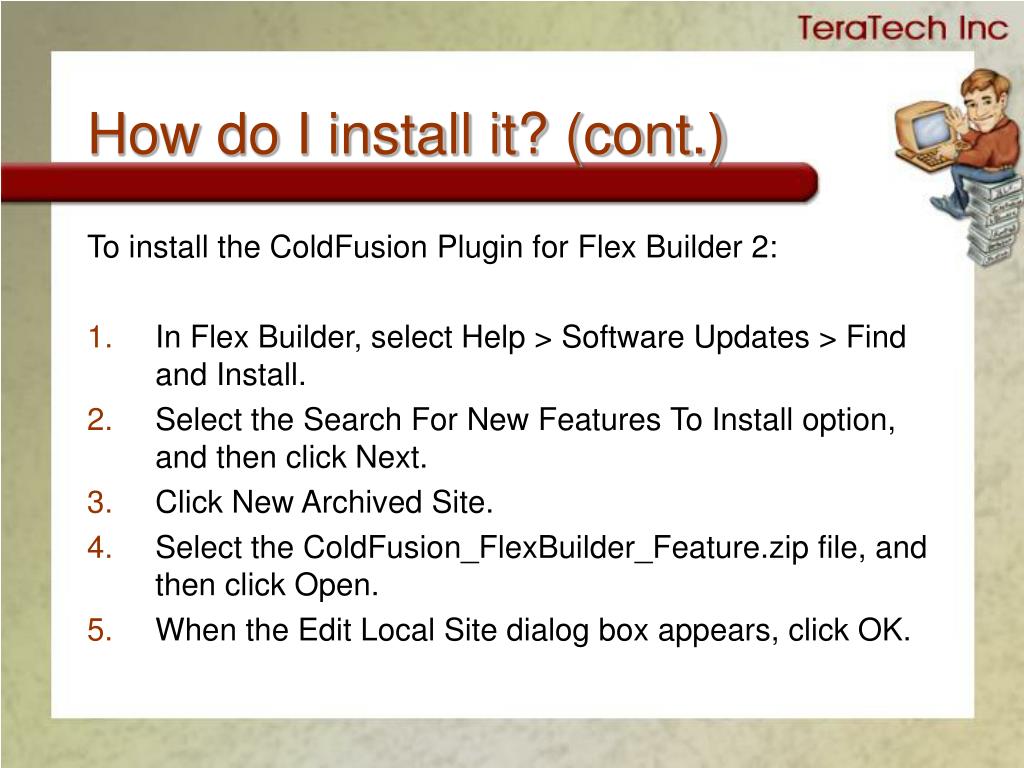 TeraTech Inc

How do I install it? (cont.)

To install the ColdFusion Plugin for Flex Builder 2:

1. In Flex Builder, select Help > Software Updates > Find and Install.
2. Select the Search For New Features To Install option, and then click Next.
3. Click New Archived Site.
4. Select the ColdFusion_FlexBuilder_Feature.zip file, and then click Open.
5. When the Edit Local Site dialog box appears, click OK.